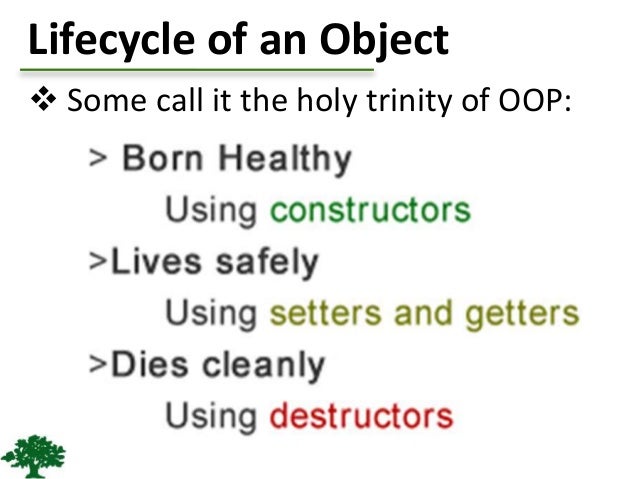 Lifecycle of an Object

❖ Some call it the holy trinity of OOP:

> Born Healthy

Using constructors

>Lives safely

Using setters and getters

>Dies cleanly

Using destructors